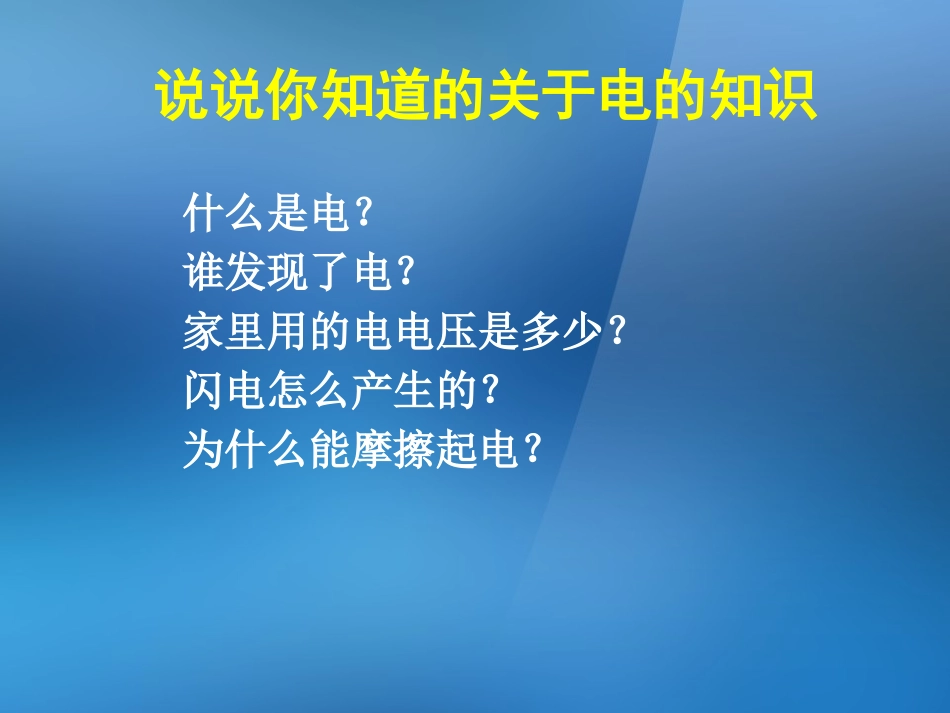 说说你知道的关于电的知识

什么是电？
谁发现了电？
家里用的电电压是多少？
闪电怎么产生的？
为什么能摩擦起电？